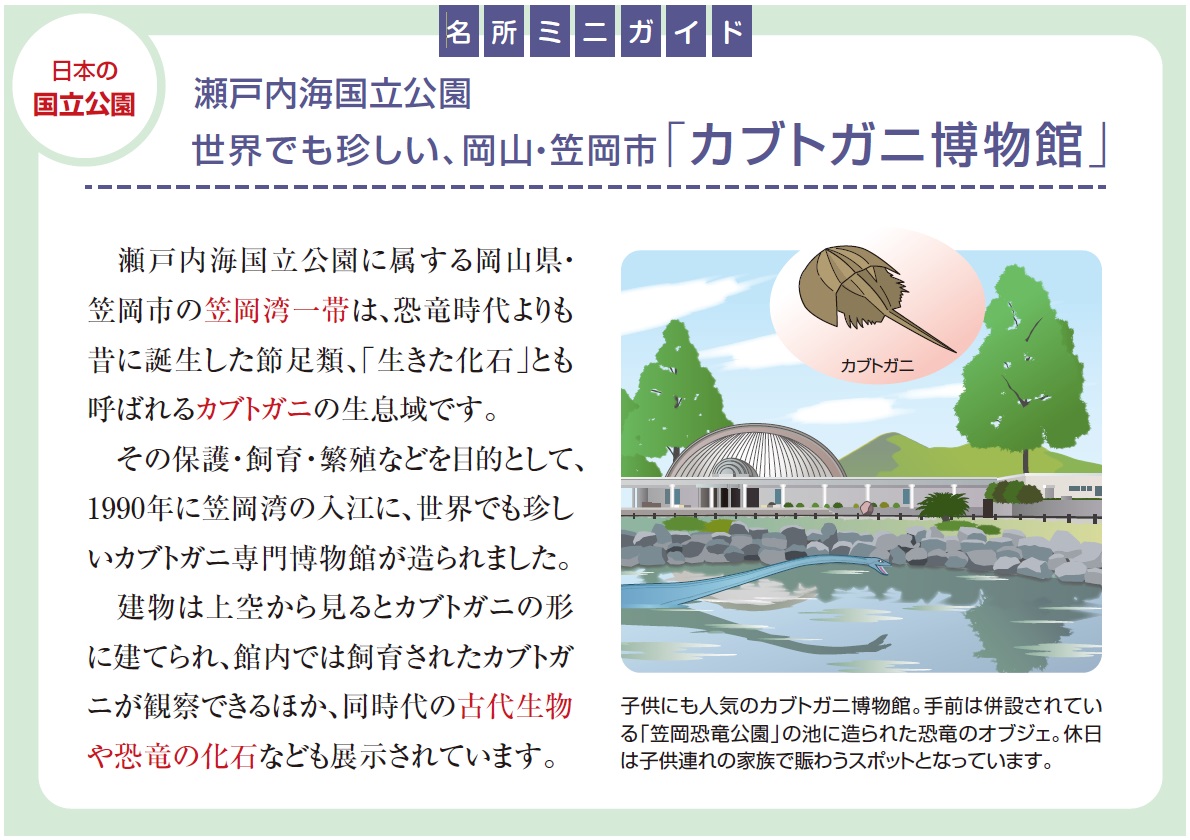 名所ミニガイド

日本の
国立公園

瀬戸内海国立公園
世界でも珍しい、岡山・笠岡市「カブトガニ博物館」

瀬戸内海国立公園に属する岡山県・笠岡市の笠岡湾一帯は、恐竜時代よりも昔に誕生した節足類、「生きた化石」とも呼ばれるカブトガニの生息域です。

その保護・飼育・繁殖などを目的として、1990年に笠岡湾の入江に、世界でも珍しいカブトガニ専門博物館が造られました。

建物は上空から見るとカブトガニの形に建てられ、館内では飼育されたカブトガニが観察できるほか、同時代の古代生物や恐竜の化石なども展示されています。

カブトガニ

子供にも人気のカブトガニ博物館。手前は併設されている「笠岡恐竜公園」の池に造られた恐竜のオブジェ。休日は子供連れの家族で賑わうスポットとなっています。